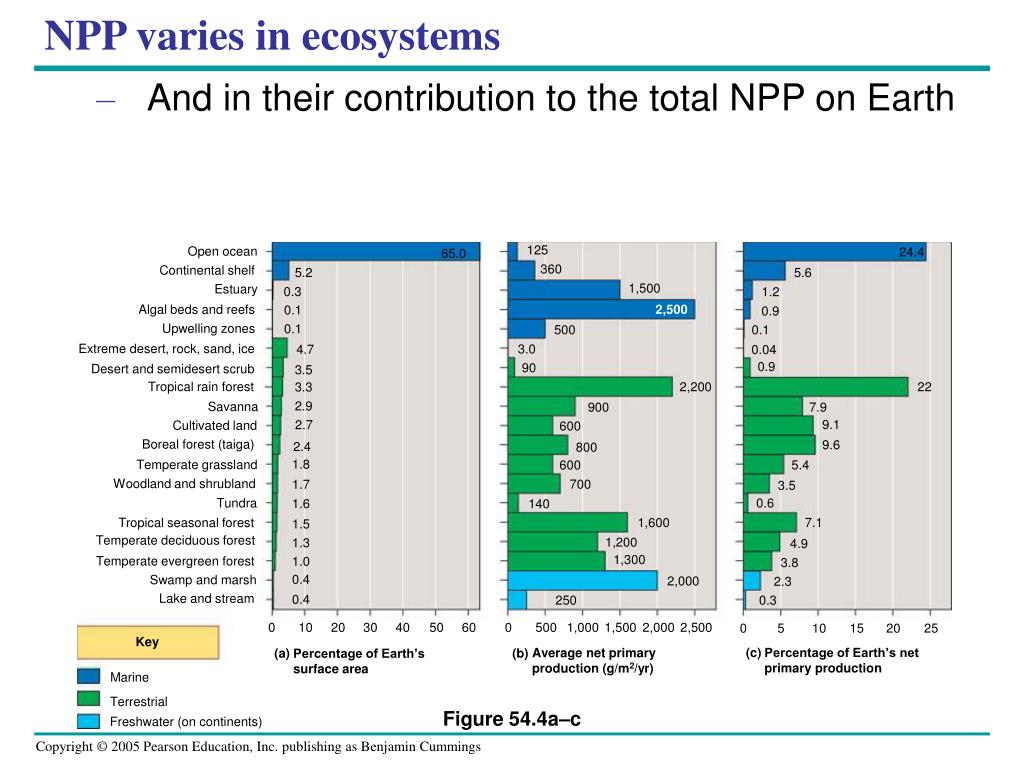 NPP varies in ecosystems

– And in their contribution to the total NPP on Earth

Open ocean
Continental shelf
Estuary
Algal beds and reefs
Upwelling zones
Extreme desert, rock, sand, ice
Desert and semidesert scrub
Tropical rain forest
Savanna
Cultivated land
Boreal forest (taiga)
Temperate grassland
Woodland and shrubland
Tundra
Tropical seasonal forest
Temperate deciduous forest
Temperate evergreen forest
Swamp and marsh
Lake and stream

65.0
5.2
0.3
0.1
0.1
4.7
3.5
3.3
2.9
2.7
2.4
1.8
1.7
1.6
1.5
1.3
1.0
0.4
0.4

0 10 20 30 40 50 60

(a) Percentage of Earth's surface area

125
360
1,500
2,500
500
3.0
90
2,200
900
600
800
600
700
140
1,600
1,200
1,300
2,000
250

0 500 1,000 1,500 2,000 2,500

(b) Average net primary production (g/m$^2$/yr)

24.4
5.6
1.2
0.9
0.1
0.04
0.9
22
7.9
9.1
9.6
5.4
3.5
0.6
7.1
4.9
3.8
2.3
0.3

0 5 10 15 20 25

(c) Percentage of Earth's net primary production

Key
Marine
Terrestrial
Freshwater (on continents)

Figure 54.4a–c

Copyright © 2005 Pearson Education, Inc. publishing as Benjamin Cummings